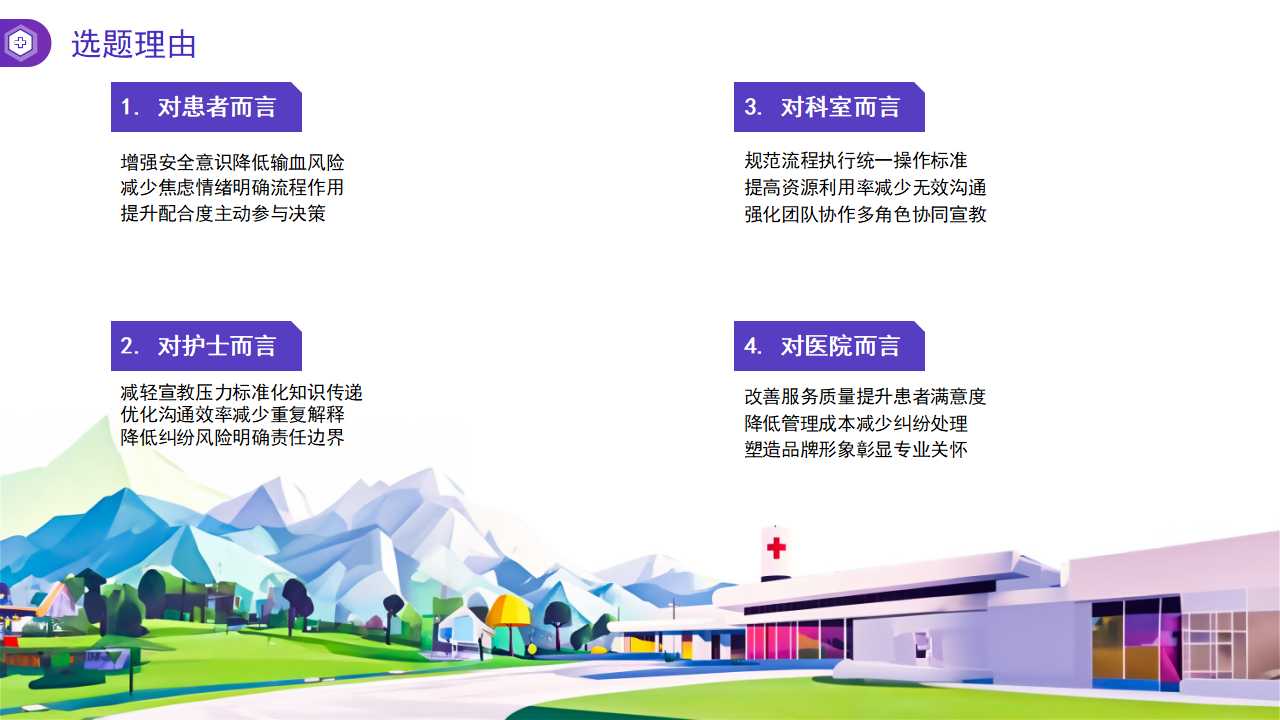 选题理由

1. 对患者而言

增强安全意识降低输血风险
减少焦虑情绪明确流程作用
提升配合度主动参与决策

2. 对护士而言

减轻宣教压力标准化知识传递
优化沟通效率减少重复解释
降低纠纷风险明确责任边界

3. 对科室而言

规范流程执行统一操作标准
提高资源利用率减少无效沟通
强化团队协作多角色协同宣教

4. 对医院而言

改善服务质量提升患者满意度
降低管理成本减少纠纷处理
塑造品牌形象彰显专业关怀